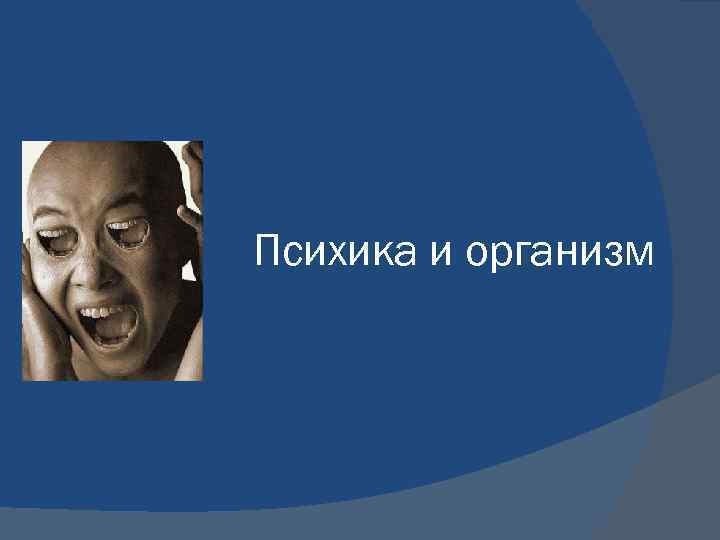 Психика и организм